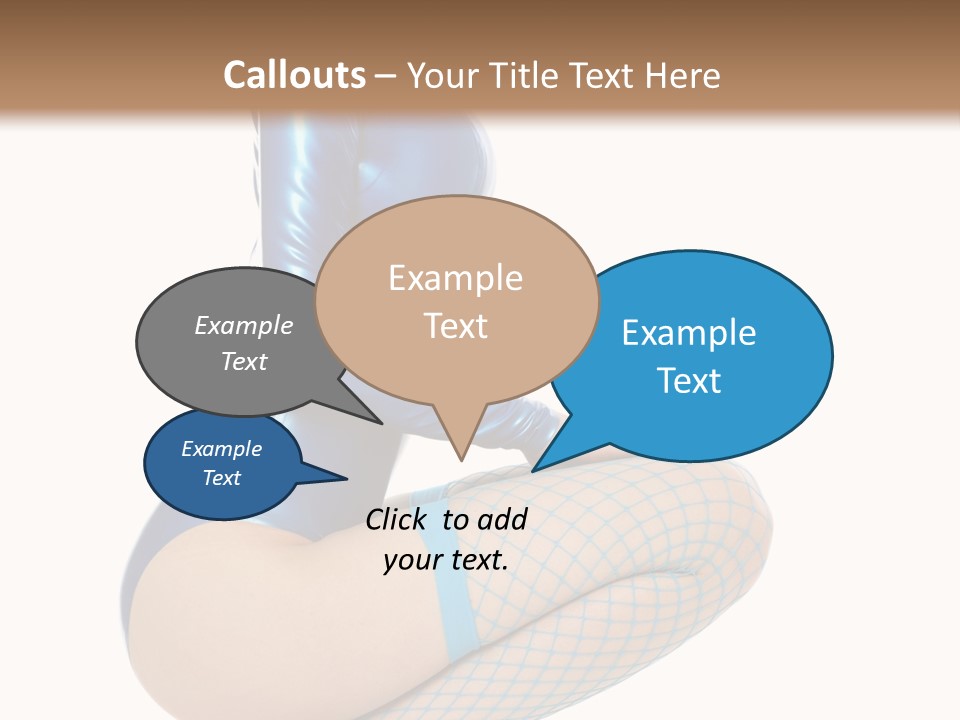 Callouts – Your Title Text Here

Example Text

Example Text

Example Text

Example Text

Click to add your text.